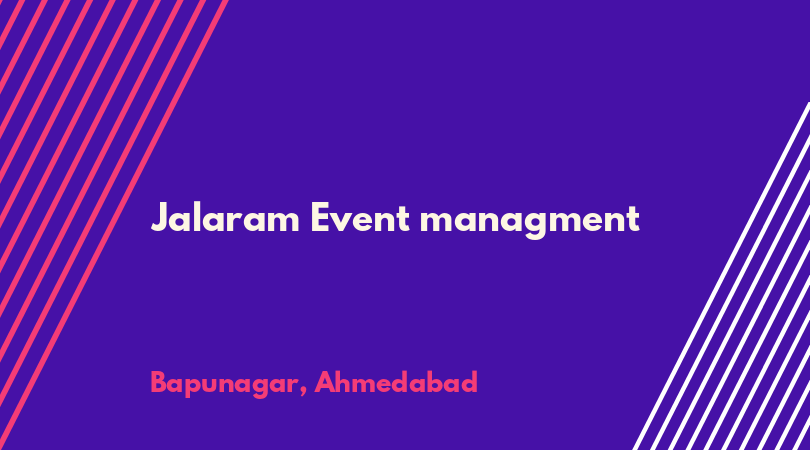 Jalaram Event managment

Bapunagar, Ahmedabad